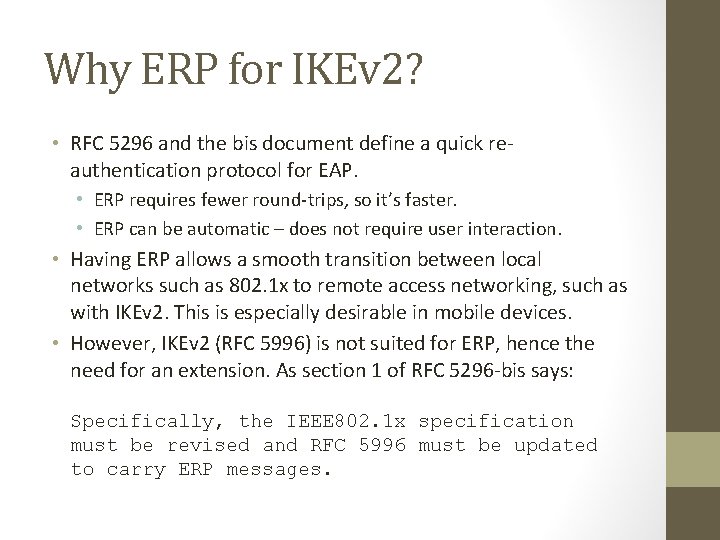 Why ERP for IKEv2?

• RFC 5296 and the bis document define a quick re-authentication protocol for EAP.
  • ERP requires fewer round-trips, so it's faster.
  • ERP can be automatic – does not require user interaction.
• Having ERP allows a smooth transition between local networks such as 802.1x to remote access networking, such as with IKEv2. This is especially desirable in mobile devices.
• However, IKEv2 (RFC 5996) is not suited for ERP, hence the need for an extension. As section 1 of RFC 5296-bis says:

Specifically, the IEEE802.1x specification must be revised and RFC 5996 must be updated to carry ERP messages.